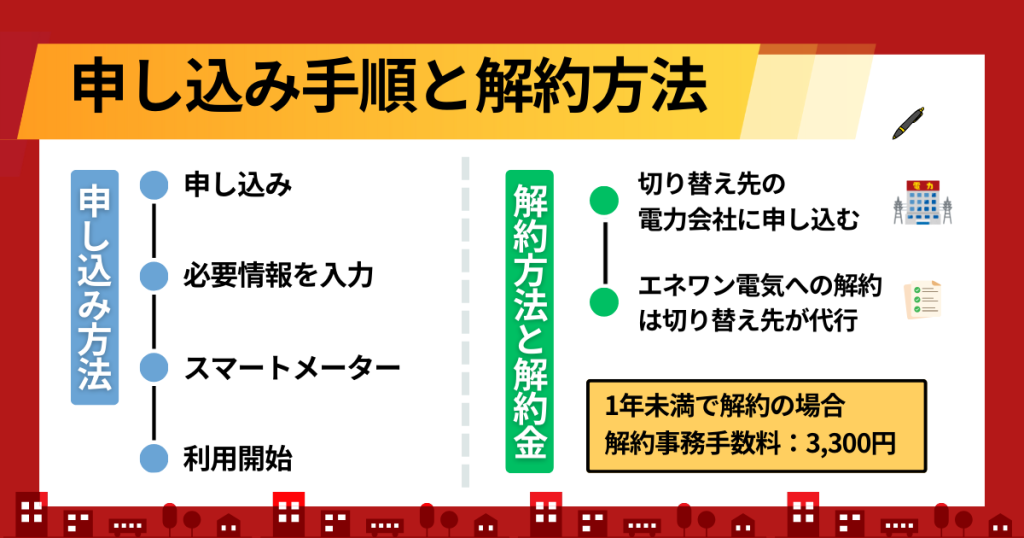 申し込み手順と解約方法

申し込み方法

申し込み

必要情報を入力

スマートメーター

利用開始

解約方法と解約金

切り替え先の電力会社に申し込む

電力

エネワン電気への解約は切り替え先が代行

1年未満で解約の場合
解約事務手数料：3,300円